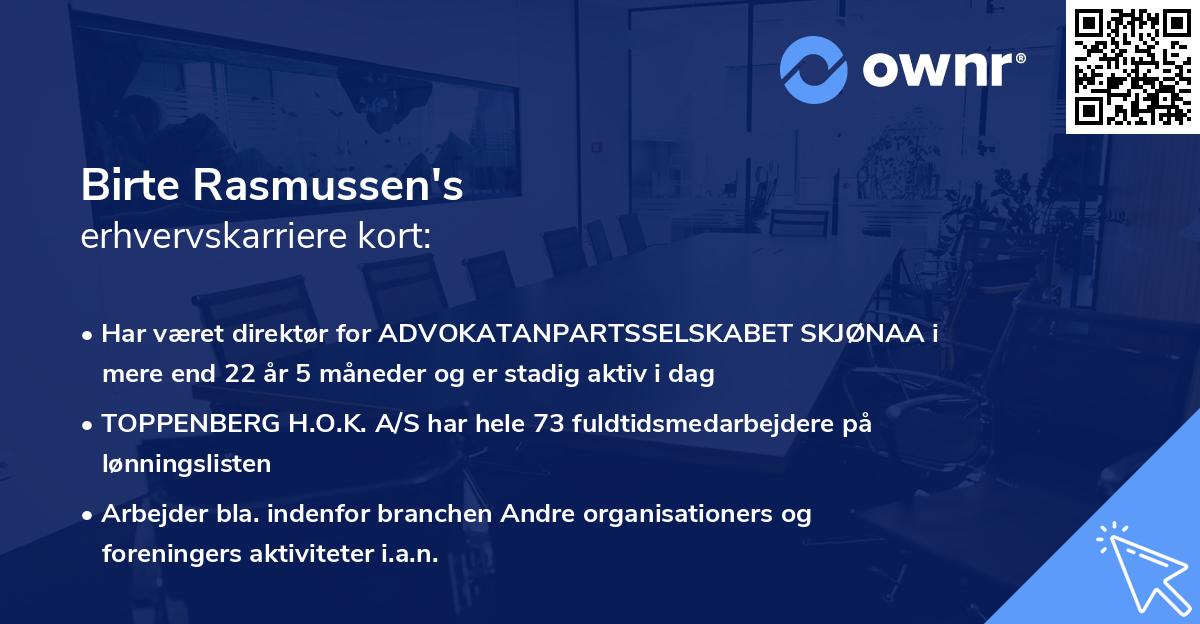 ownr®

Birte Rasmussen's
erhvervskarriere kort:

• Har været direktør for ADVOKATANPARTSSELSKABET SKJØNAA i mere end 22 år 5 måneder og er stadig aktiv i dag

• TOPPENBERG H.O.K. A/S har hele 73 fuldtidsmedarbejdere på lønningslisten

• Arbejder bla. indenfor branchen Andre organisationers og foreningers aktiviteter i.a.n.